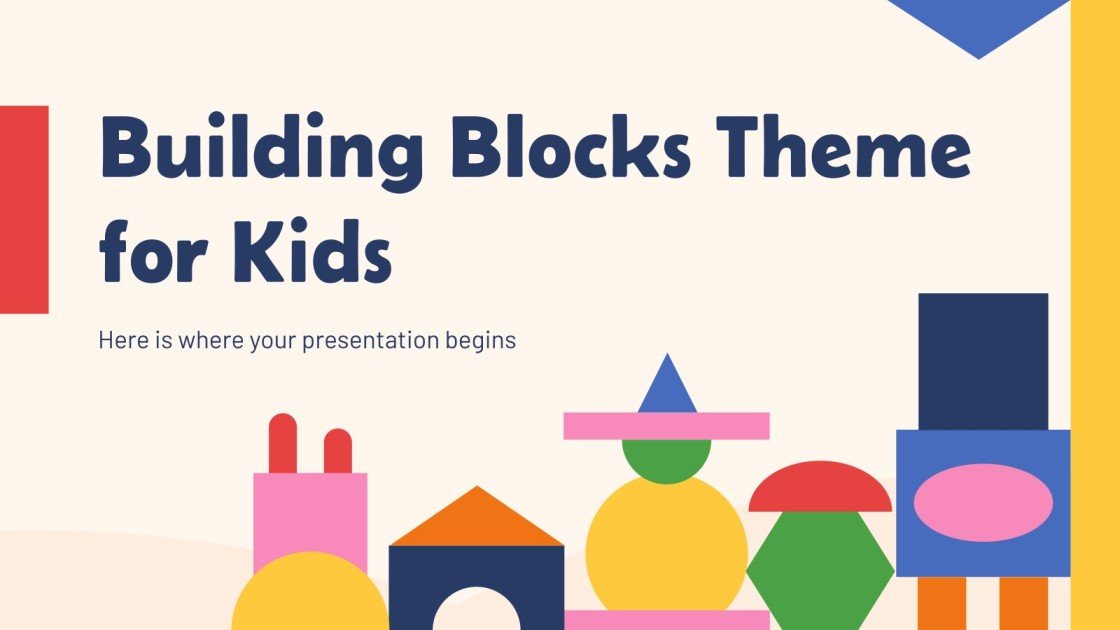 Building Blocks Theme for Kids

Here is where your presentation begins